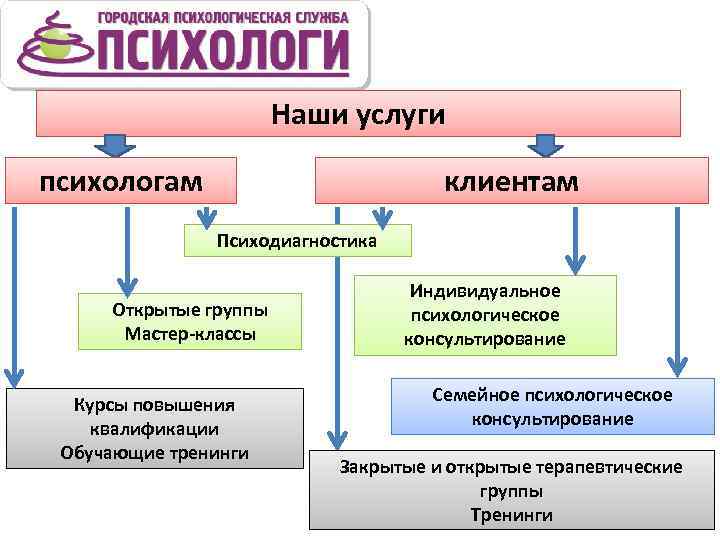 ГОРОДСКАЯ ПСИХОЛОГИЧЕСКАЯ СЛУЖБА
ПСИХОЛОГИ

Наши услуги

психологам

клиентам

Психодиагностика

Открытые группы
Мастер-классы

Индивидуальное психологическое консультирование

Курсы повышения квалификации
Обучающие тренинги

Семейное психологическое консультирование

Закрытые и открытые терапевтические группы
Тренинги